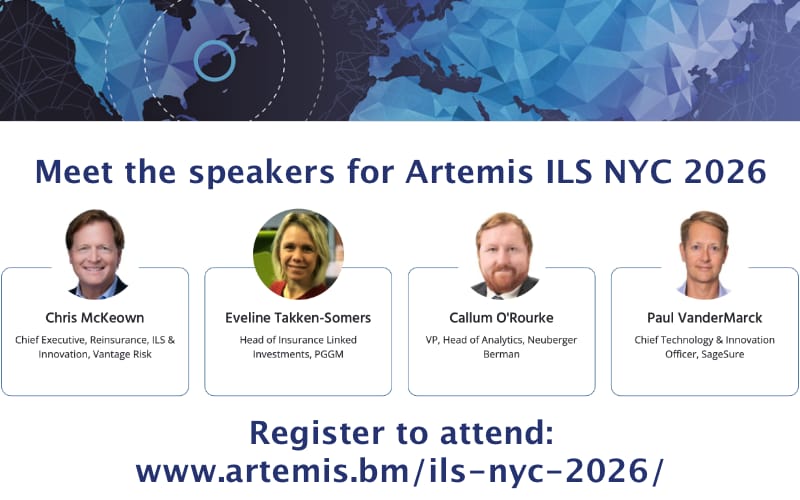 Meet the speakers for Artemis ILS NYC 2026

Chris McKeown
Chief Executive, Reinsurance, ILS & Innovation, Vantage Risk

Eveline Takken-Somers
Head of Insurance Linked Investments, PGGM

Callum O'Rourke
VP, Head of Analytics, Neuberger Berman

Paul VanderMarck
Chief Technology & Innovation Officer, SageSure

Register to attend:
www.artemis.bm/ils-nyc-2026/